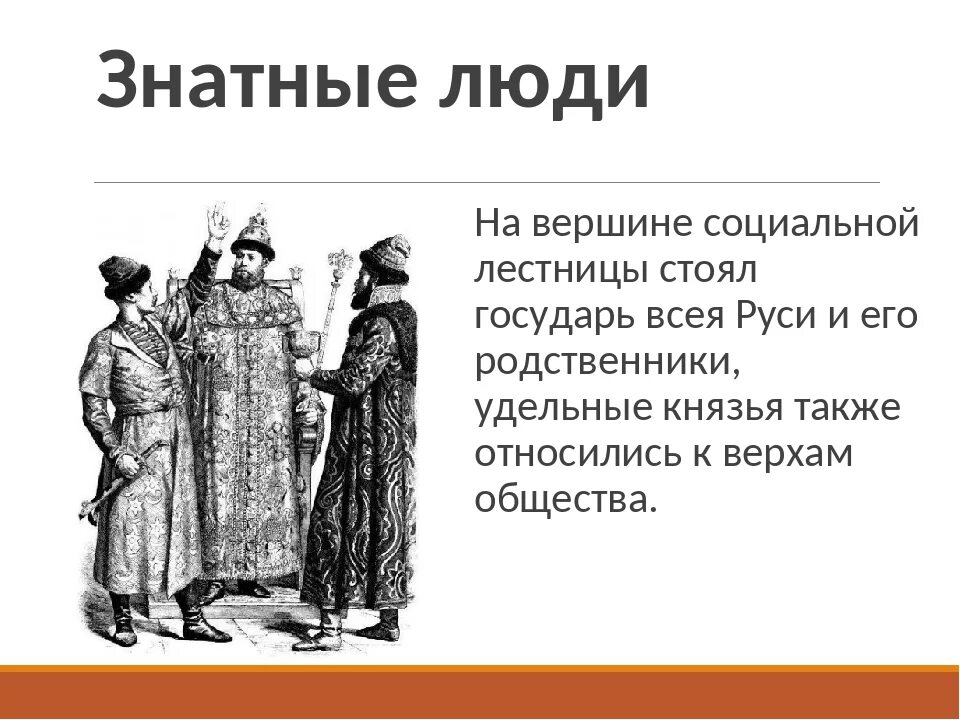 Знатные люди

На вершине социальной лестницы стоял государь всея Руси и его родственники, удельные князья также относились к верхам общества.